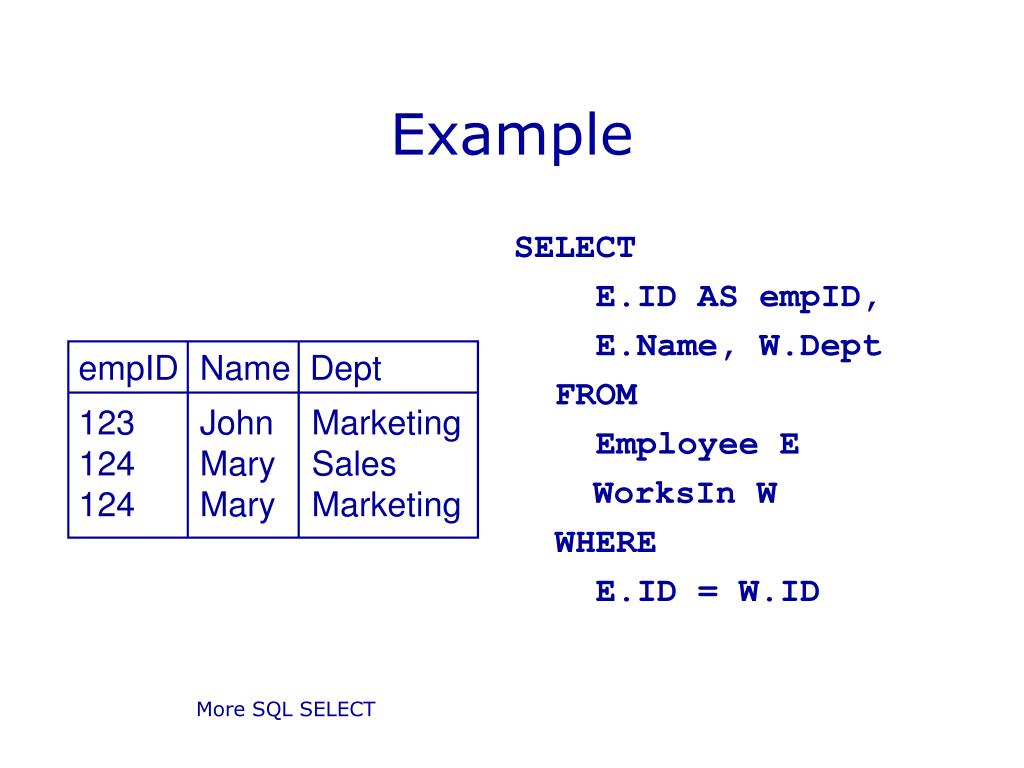 Example

| empID | Name | Dept |
|---|---|---|
| 123 | John | Marketing |
| 124 | Mary | Sales |
| 124 | Mary | Marketing |

SELECT
E.ID AS empID,
E.Name, W.Dept
FROM
Employee E
WorksIn W
WHERE
E.ID = W.ID

More SQL SELECT